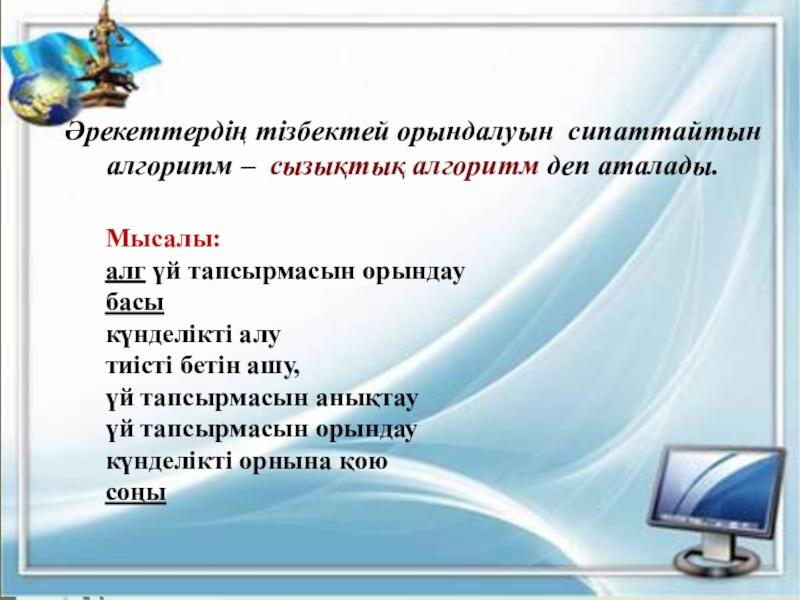 Әрекеттердің тізбектей орындалуын сипаттайтын алгоритм – сызықтық алгоритм деп аталады.

Мысалы:
алг үй тапсырмасын орындау
басы
күнделікті алу
тиісті бетін ашу,
үй тапсырмасын анықтау
үй тапсырмасын орындау
күнделікті орнына қою
соңы